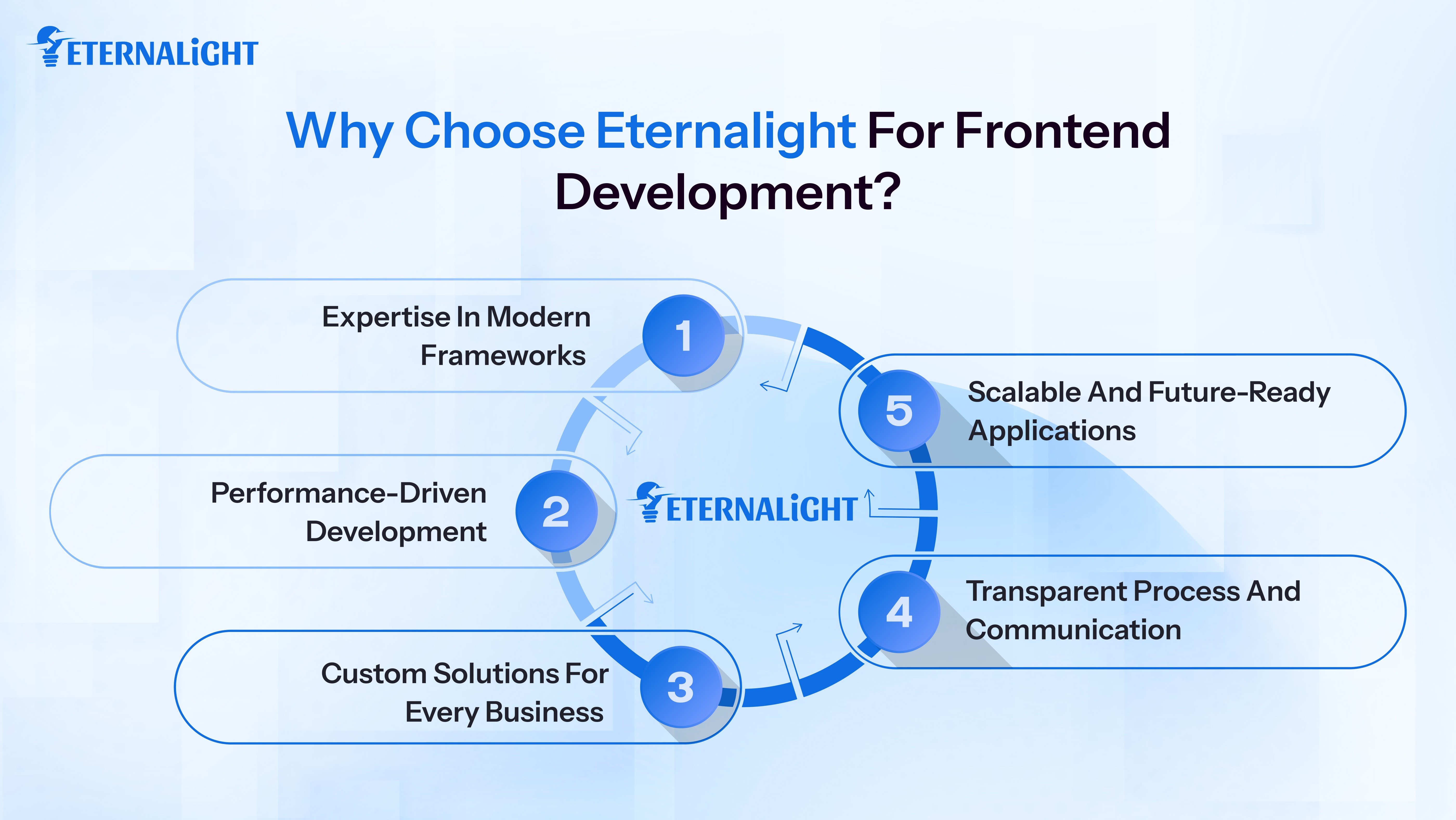 ETERNALiGHT

Why Choose Eternalight For Frontend Development?

Expertise In Modern Frameworks 1

Performance-Driven Development 2

Custom Solutions For Every Business 3

ETERNALiGHT

5 Scalable And Future-Ready Applications

4 Transparent Process And Communication